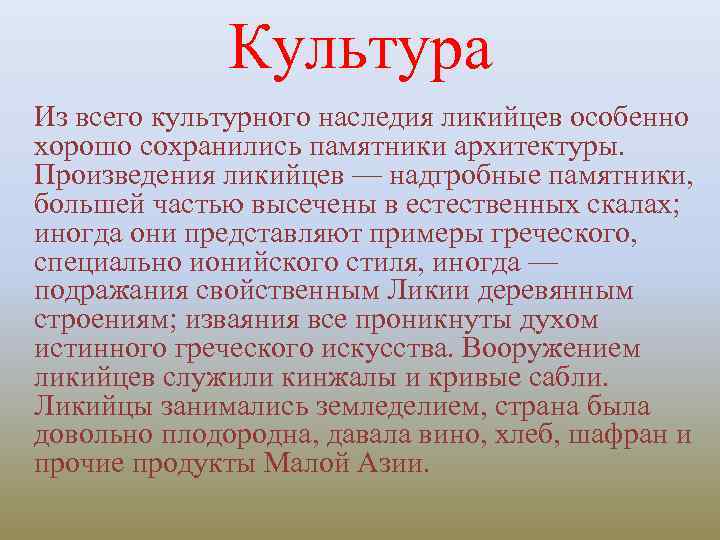 Культура

Из всего культурного наследия ликийцев особенно хорошо сохранились памятники архитектуры. Произведения ликийцев — надгробные памятники, большей частью высечены в естественных скалах; иногда они представляют примеры греческого, специально ионийского стиля, иногда — подражания свойственным Ликии деревянным строениям; изваяния все проникнуты духом истинного греческого искусства. Вооружением ликийцев служили кинжалы и кривые сабли. Ликийцы занимались земледелием, страна была довольно плодородна, давала вино, хлеб, шафран и прочие продукты Малой Азии.